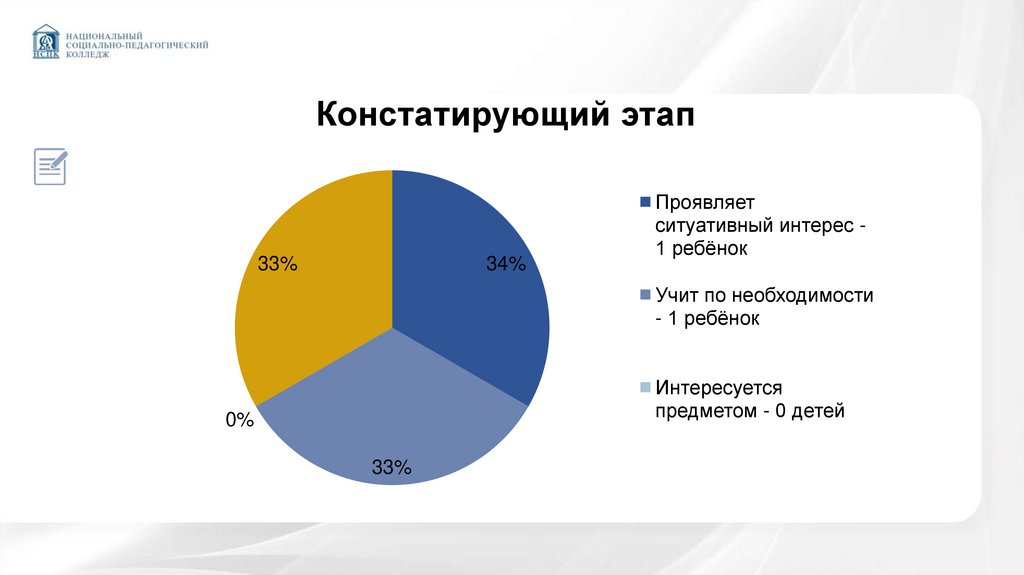 НСПК
НАЦИОНАЛЬНЫЙ
СОЦИАЛЬНО-ПЕДАГОГИЧЕСКИЙ
КОЛЛЕДЖ

Констатирующий этап

33%
34%
0%
33%

Проявляет ситуативный интерес - 1 ребёнок

Учит по необходимости - 1 ребёнок

Интересуется предметом - 0 детей